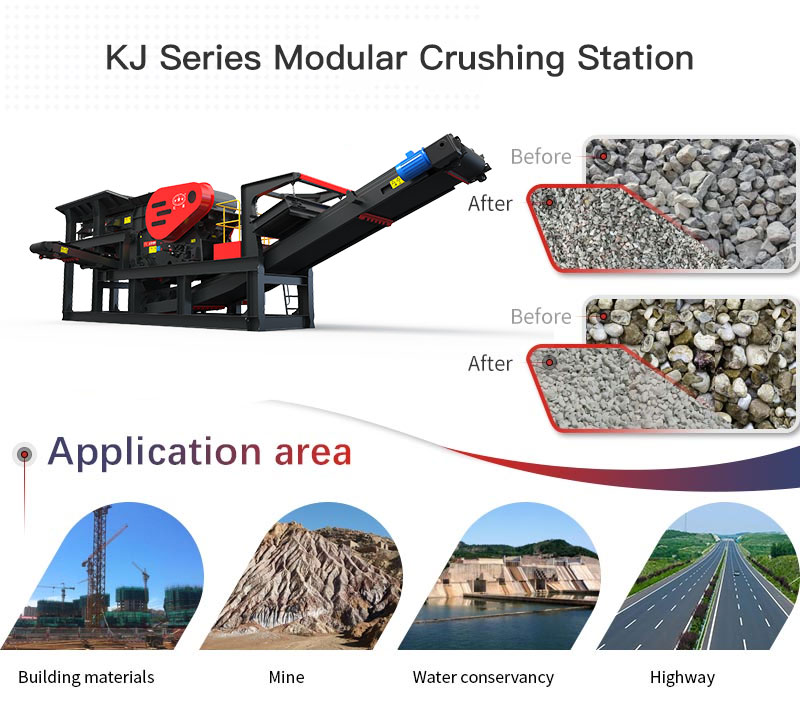 KJ Series Modular Crushing Station

Before

After

Before

After

Application area

Building materials

Mine

Water conservancy

Highway